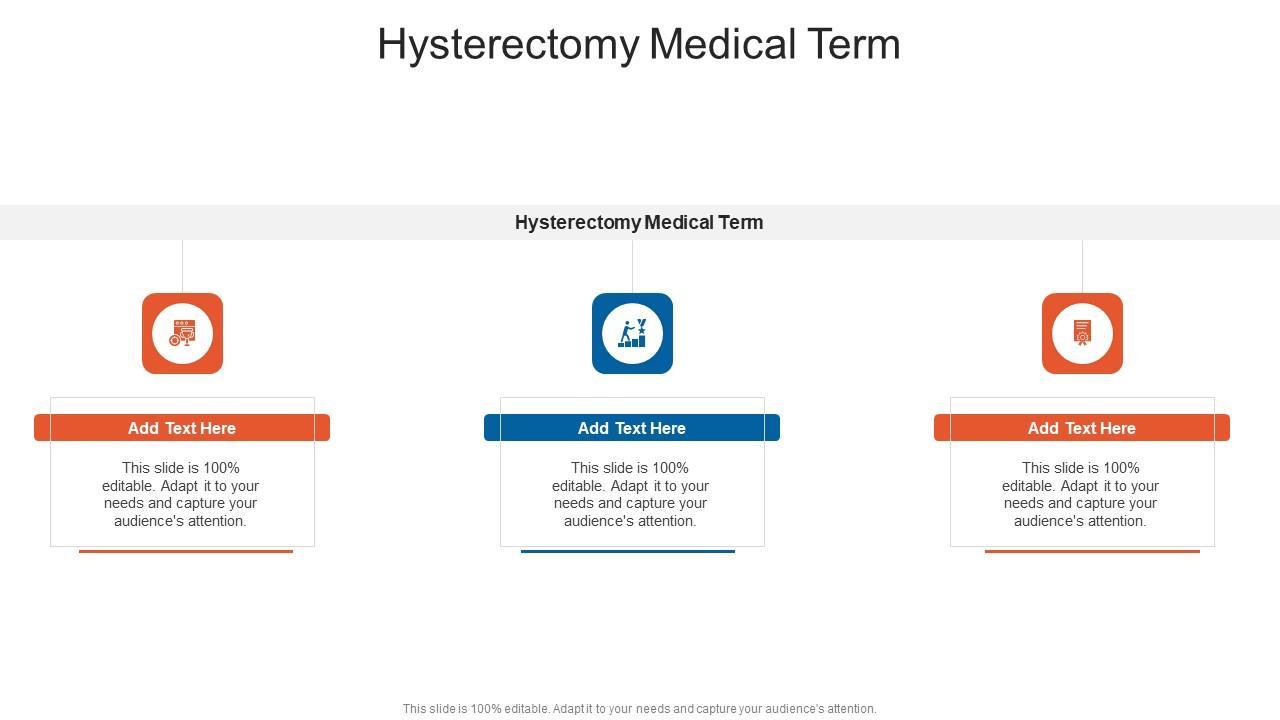 Hysterectomy Medical Term

Hysterectomy Medical Term

Add Text Here

This slide is 100% editable. Adapt it to your needs and capture your audience's attention.

Add Text Here

This slide is 100% editable. Adapt it to your needs and capture your audience's attention.

Add Text Here

This slide is 100% editable. Adapt it to your needs and capture your audience's attention.

This slide is 100% editable. Adapt it to your needs and capture your audience's attention.